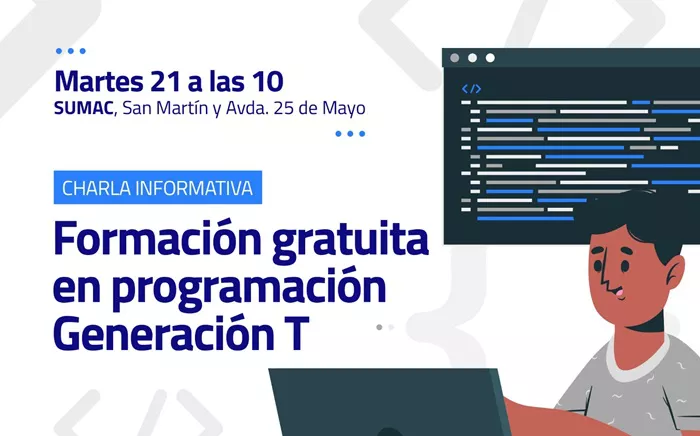 Martes 21 a las 10
SUMAC, San Martín y Avda. 25 de Mayo

CHARLA INFORMATIVA

Formación gratuita en programación Generación T

</>